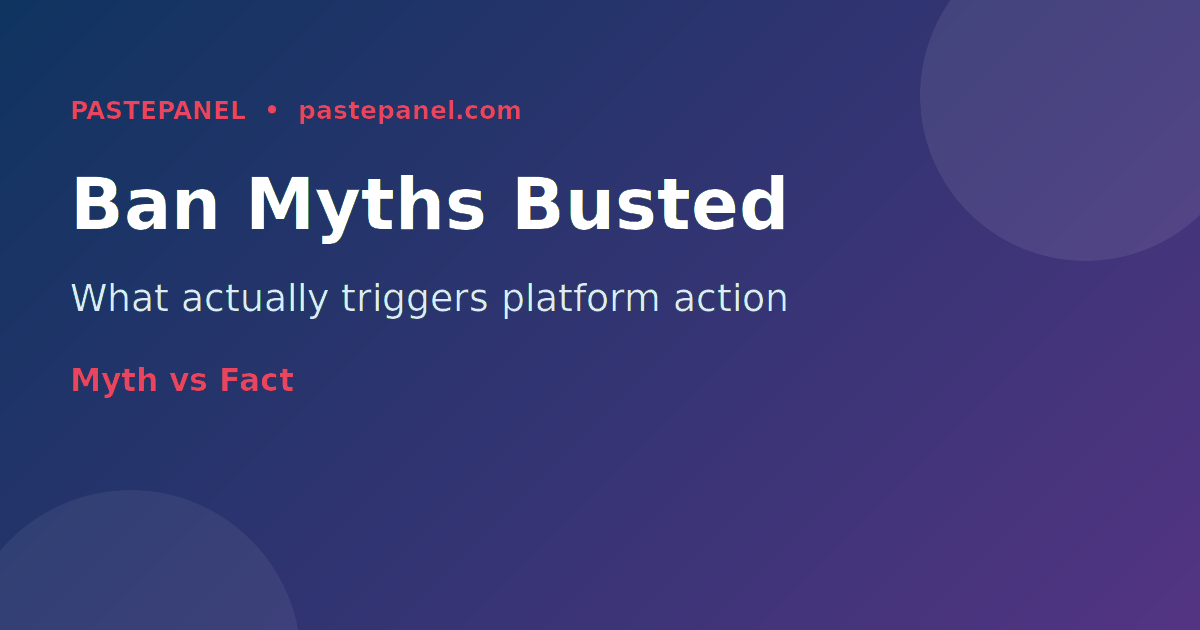 PASTEPANEL • pastepanel.com

Ban Myths Busted

What actually triggers platform action

Myth vs Fact